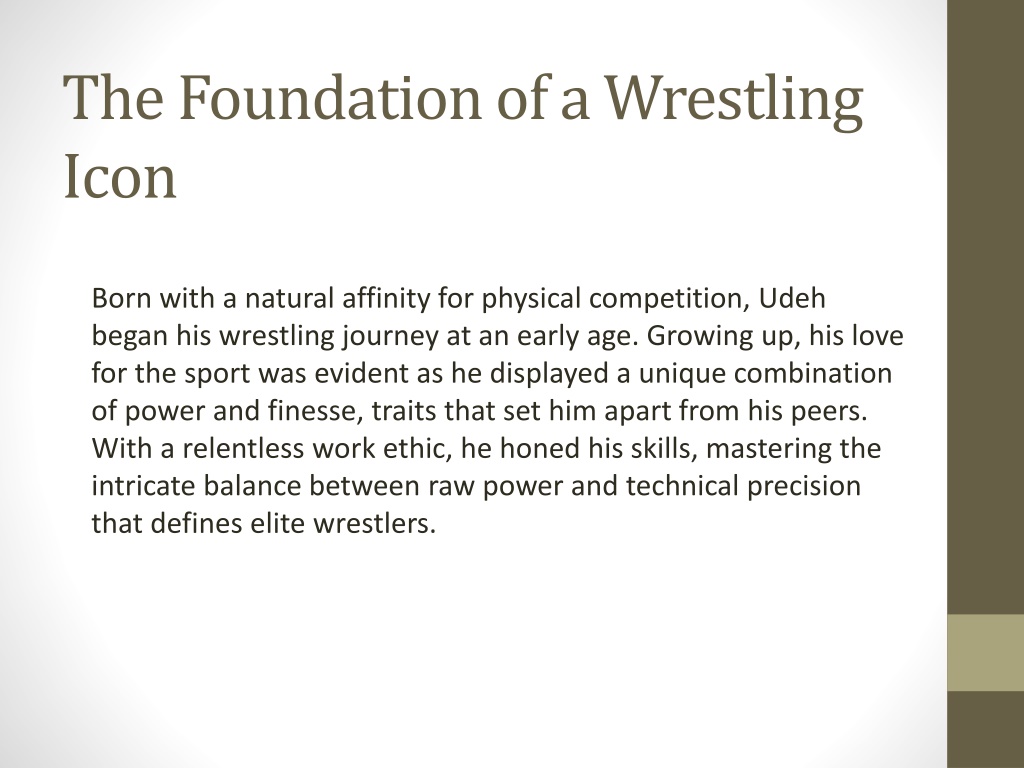 The Foundation of a Wrestling Icon

Born with a natural affinity for physical competition, Udeh began his wrestling journey at an early age. Growing up, his love for the sport was evident as he displayed a unique combination of power and finesse, traits that set him apart from his peers. With a relentless work ethic, he honed his skills, mastering the intricate balance between raw power and technical precision that defines elite wrestlers.